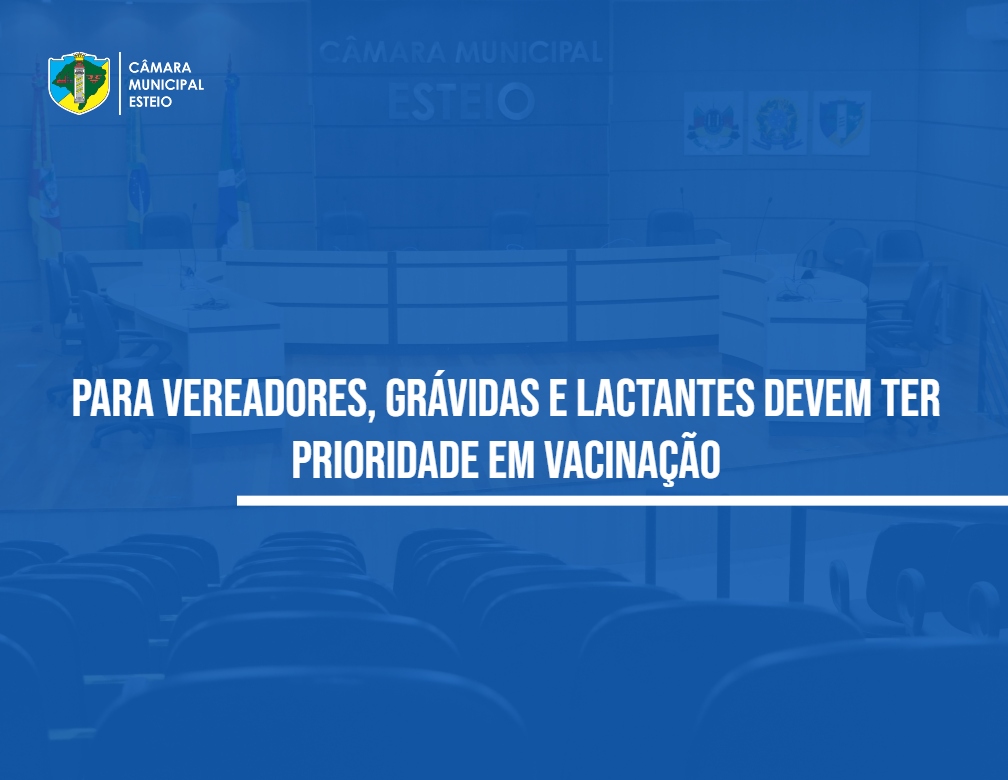 CÂMARA MUNICIPAL ESTEIO

CÂMARA MUNICIPAL
ESTEIO

PARA VEREADORES, GRÁVIDAS E LACTANTES DEVEM TER PRIORIDADE EM VACINAÇÃO